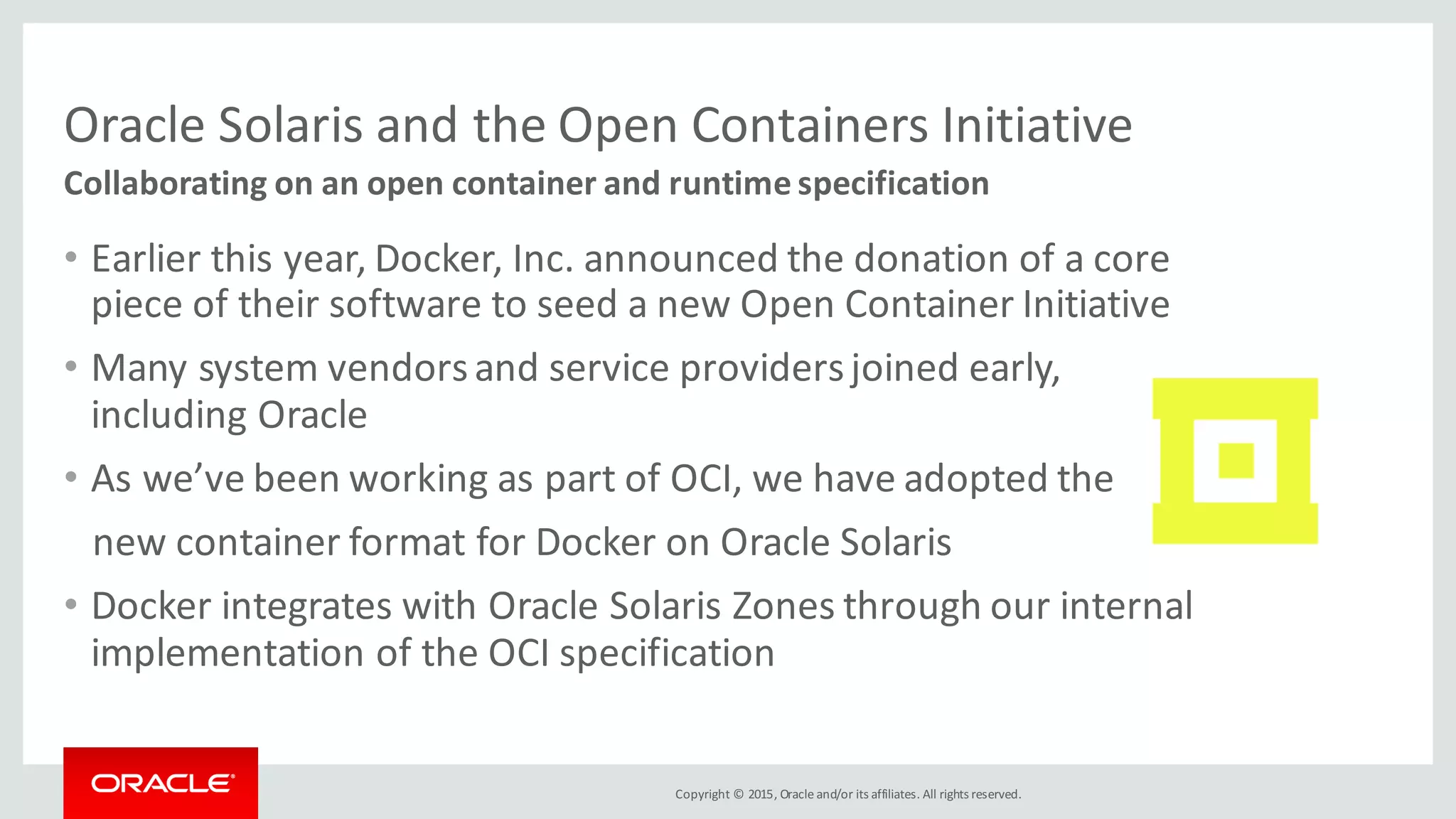 Oracle Solaris and the Open Containers Initiative

Collaborating on an open container and runtime specification

• Earlier this year, Docker, Inc. announced the donation of a core piece of their software to seed a new Open Container Initiative

• Many system vendors and service providers joined early, including Oracle

• As we've been working as part of OCI, we have adopted the new container format for Docker on Oracle Solaris

• Docker integrates with Oracle Solaris Zones through our internal implementation of the OCI specification

ORACLE

Copyright © 2015, Oracle and/or its affiliates. All rights reserved.